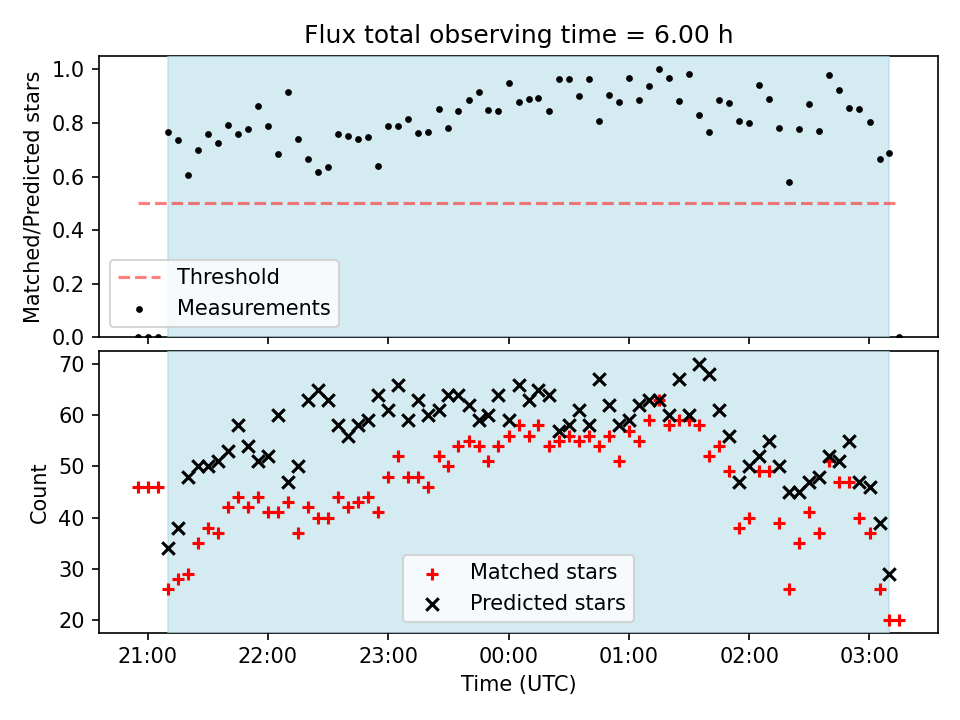 Flux total observing time = 6.00 h

Matched/Predicted stars

1.0
0.8
0.6
0.4
0.2
0.0

Threshold
Measurements

Count

70
60
50
40
30
20

Matched stars
Predicted stars

21:00 22:00 23:00 00:00 01:00 02:00 03:00

Time (UTC)